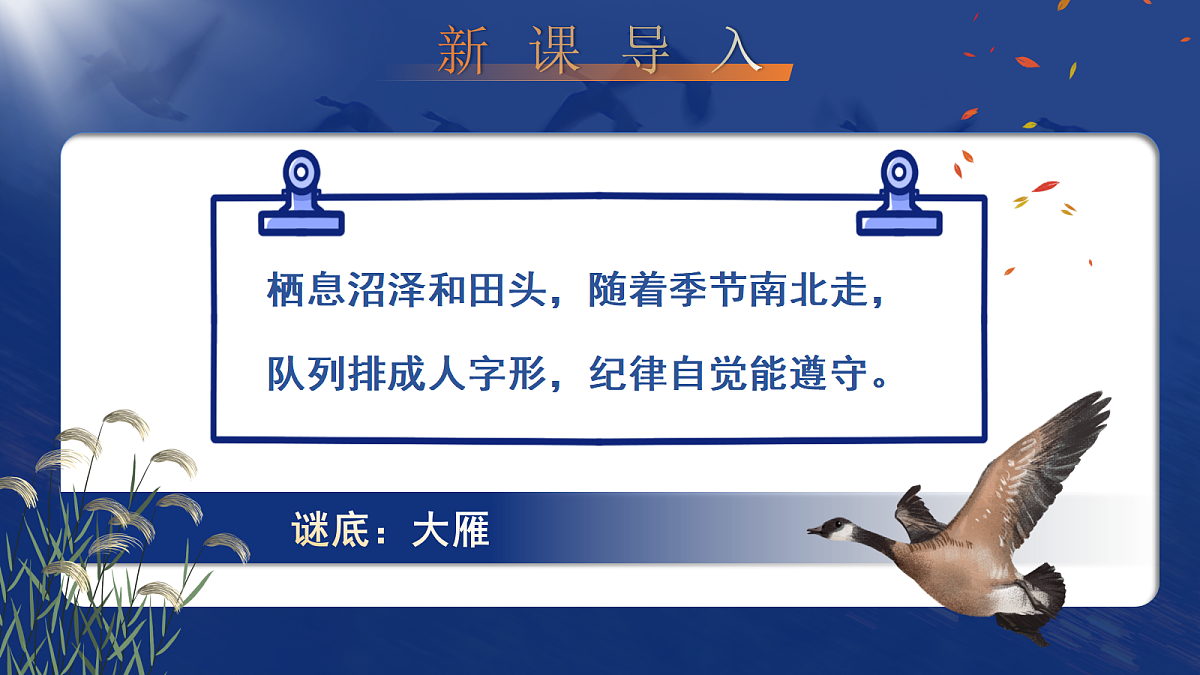 新 课 导 入

栖息沼泽和田头，随着季节南北走，

队列排成人字形，纪律自觉能遵守。

谜底：大雁